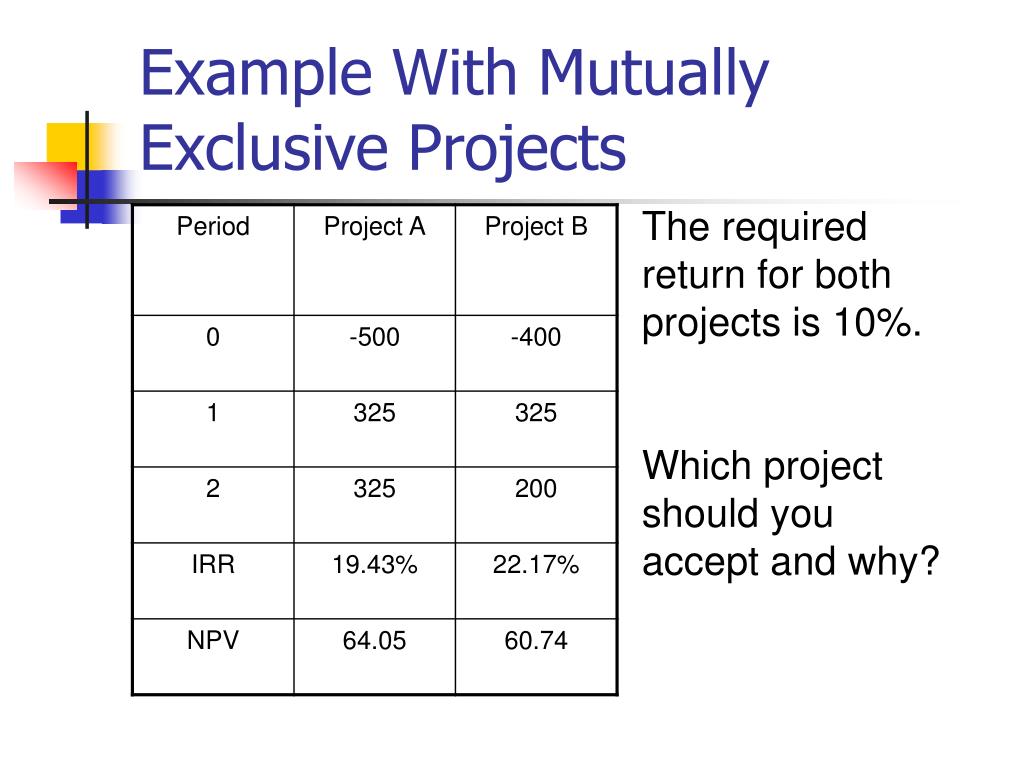 Example With Mutually Exclusive Projects

| Period | Project A | Project B |
|---|---|---|
| 0 | -500 | -400 |
| 1 | 325 | 325 |
| 2 | 325 | 200 |
| IRR | 19.43% | 22.17% |
| NPV | 64.05 | 60.74 |

The required return for both projects is 10%.

Which project should you accept and why?